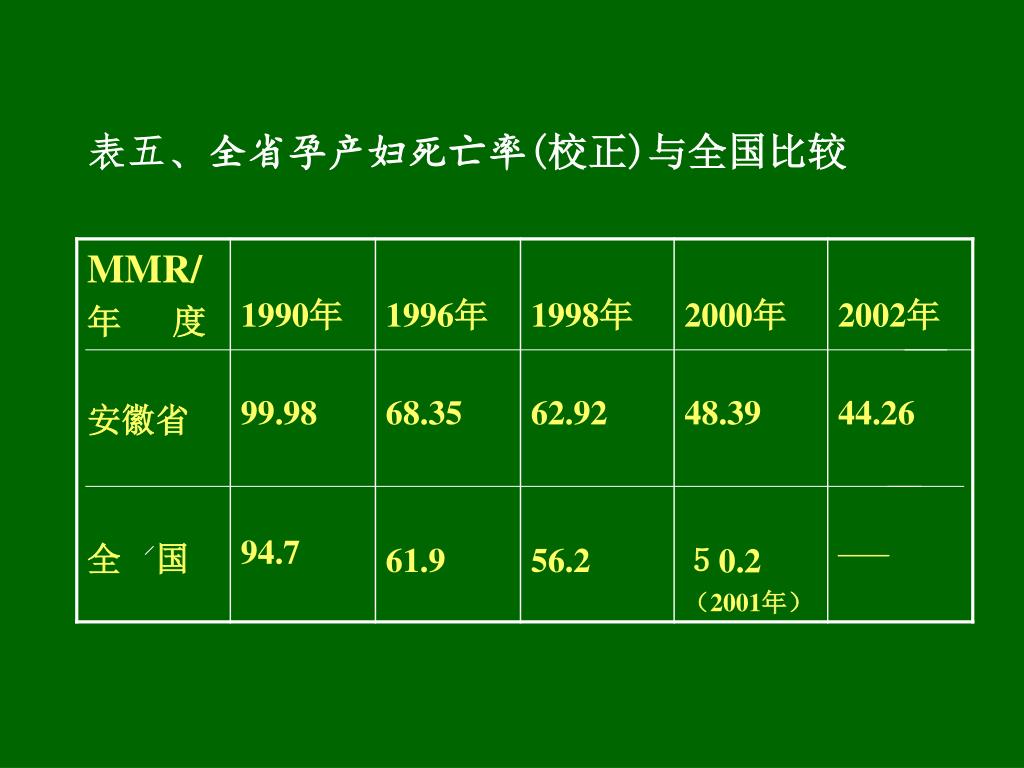 表五、全省孕产妇死亡率(校正)与全国比较

| MMR/ 年 度 | 1990年 | 1996年 | 1998年 | 2000年 | 2002年 |
|---|---|---|---|---|---|
| 安徽省 | 99.98 | 68.35 | 62.92 | 48.39 | 44.26 |
| 全 国 | 94.7 | 61.9 | 56.2 | ５0.2 （2001年） | —— |